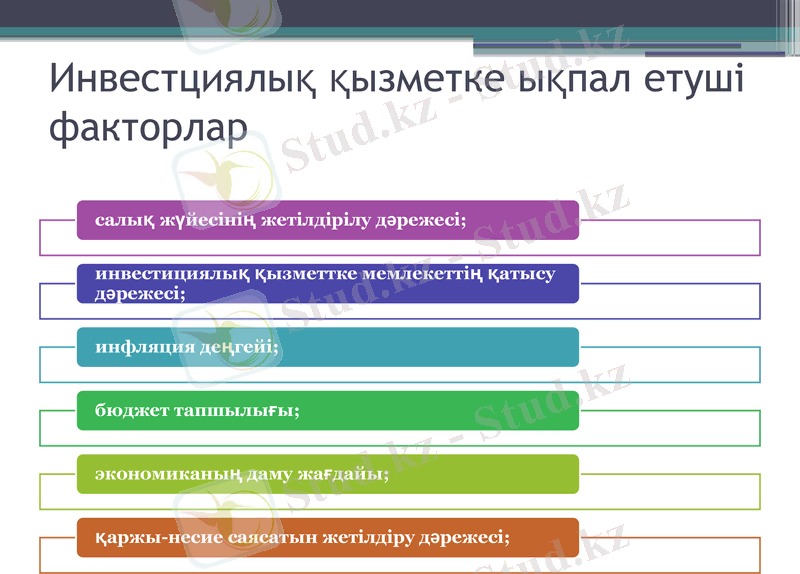 Инвестциялық қызметке ықпал етуші факторлар

салық жүйесінің жетілдірілу дәрежесі;

инвестициялық қызметтке мемлекеттің қатысу дәрежесі;

инфляция деңгейі;

бюджет тапшылығы;

экономиканың даму жағдайы;

қаржы-несие саясатын жетілдіру дәрежесі;

Stud.kz - Stud.kz